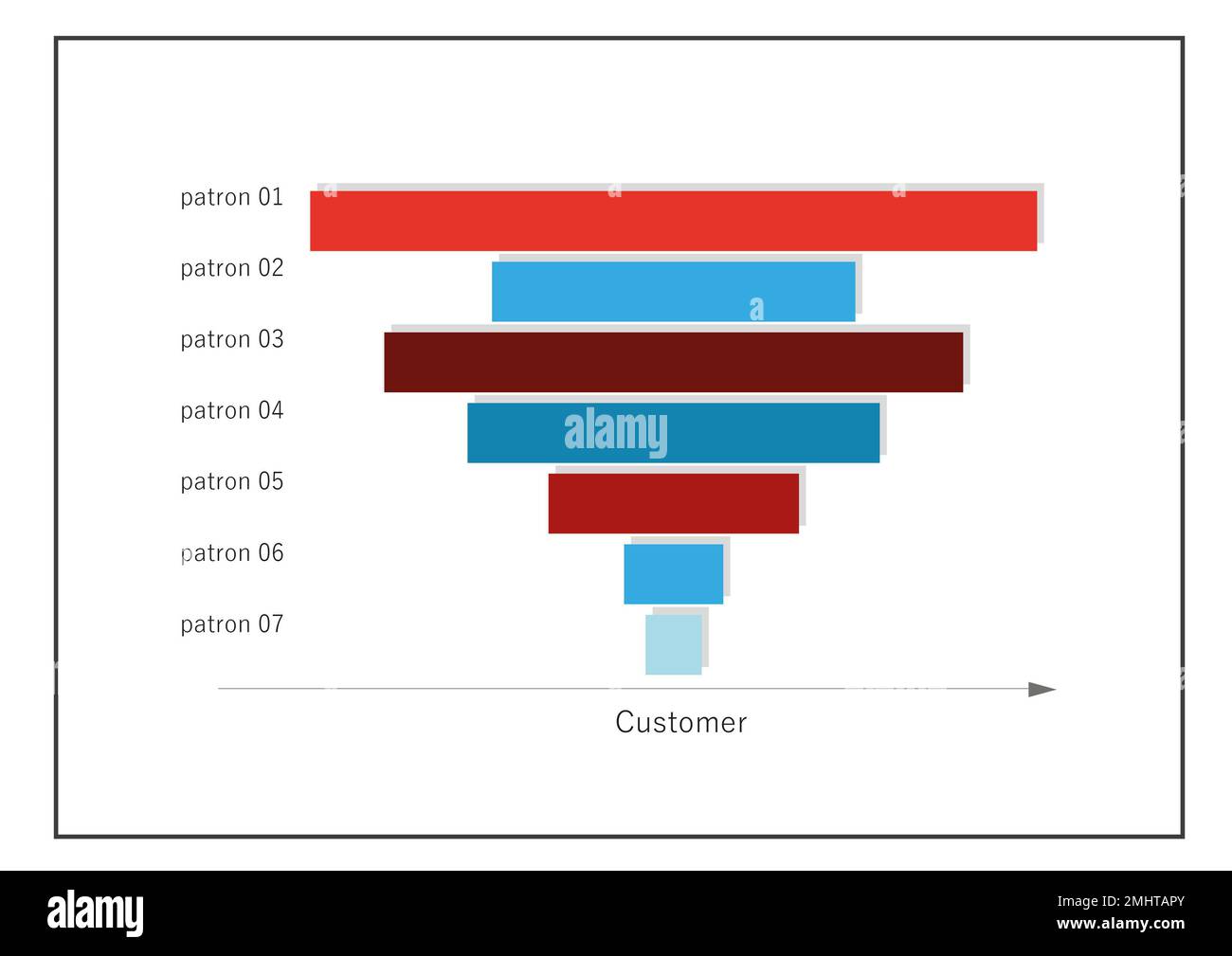 patron 01
patron 02
patron 03
patron 04
patron 05
patron 06
patron 07

alamy

Customer

alamy
2MHTAPY
www.alamy.com